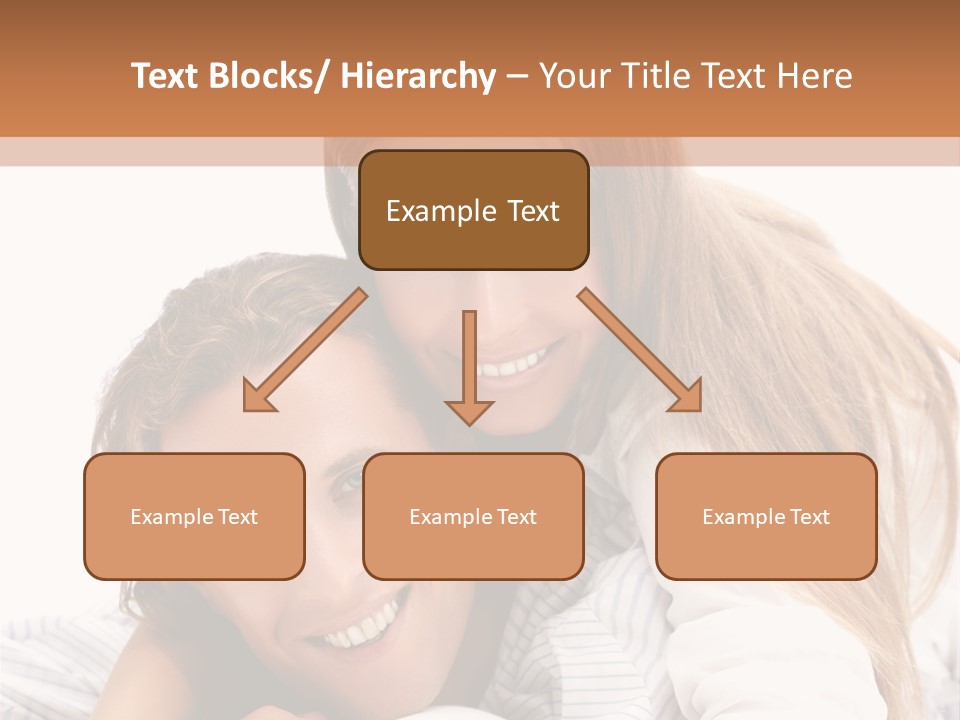 Text Blocks/ Hierarchy – Your Title Text Here

Example Text

Example Text

Example Text

Example Text